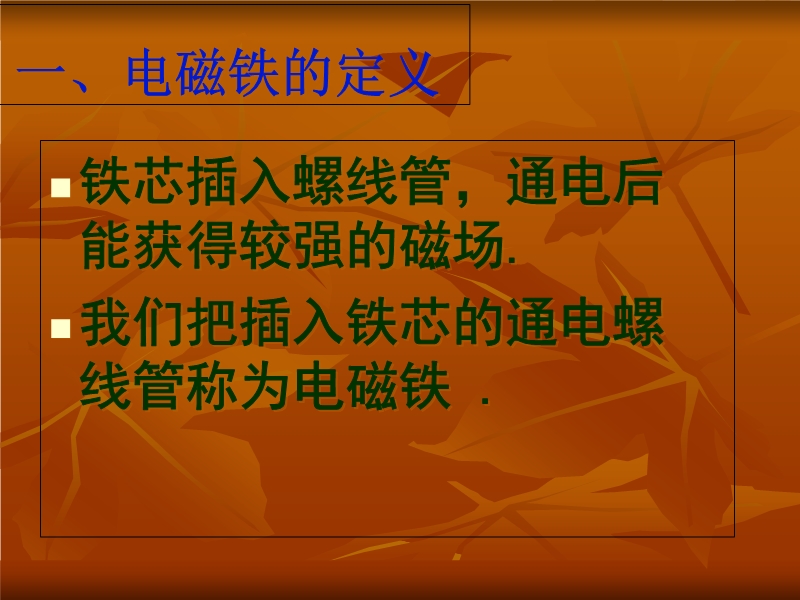 一、电磁铁的定义

铁芯插入螺线管，通电后能获得较强的磁场.

我们把插入铁芯的通电螺线管称为电磁铁 .